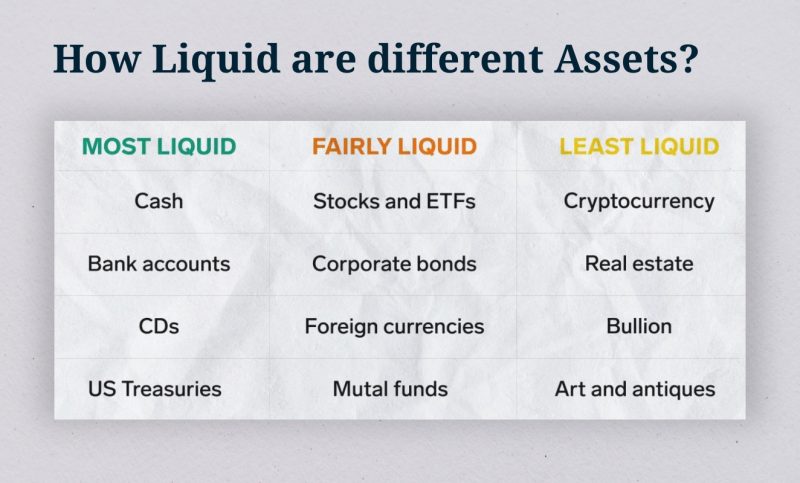 How Liquid are different Assets?

| MOST LIQUID | FAIRLY LIQUID | LEAST LIQUID |
|---|---|---|
| Cash | Stocks and ETFs | Cryptocurrency |
| Bank accounts | Corporate bonds | Real estate |
| CDs | Foreign currencies | Bullion |
| US Treasuries | Mutal funds | Art and antiques |